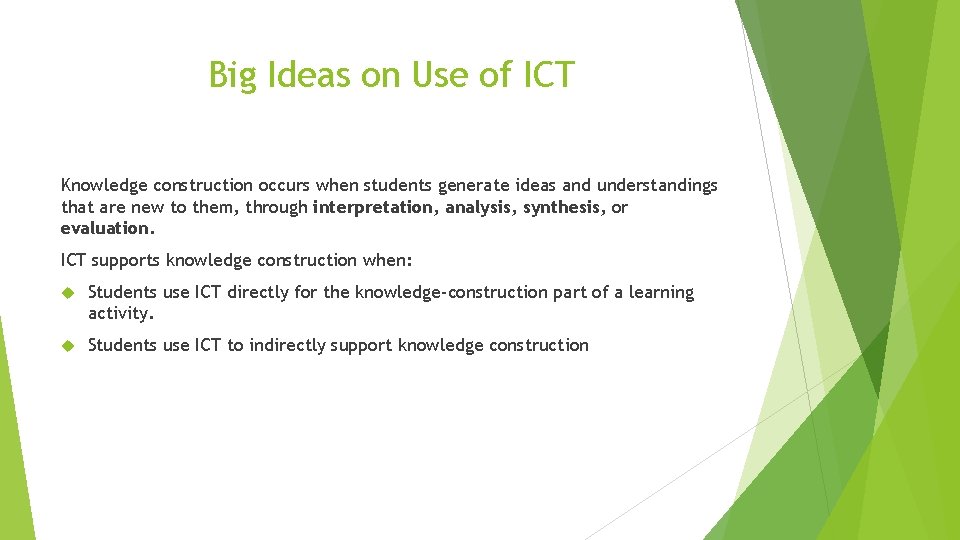 Big Ideas on Use of ICT

Knowledge construction occurs when students generate ideas and understandings that are new to them, through interpretation, analysis, synthesis, or evaluation.

ICT supports knowledge construction when:

Students use ICT directly for the knowledge-construction part of a learning activity.

Students use ICT to indirectly support knowledge construction